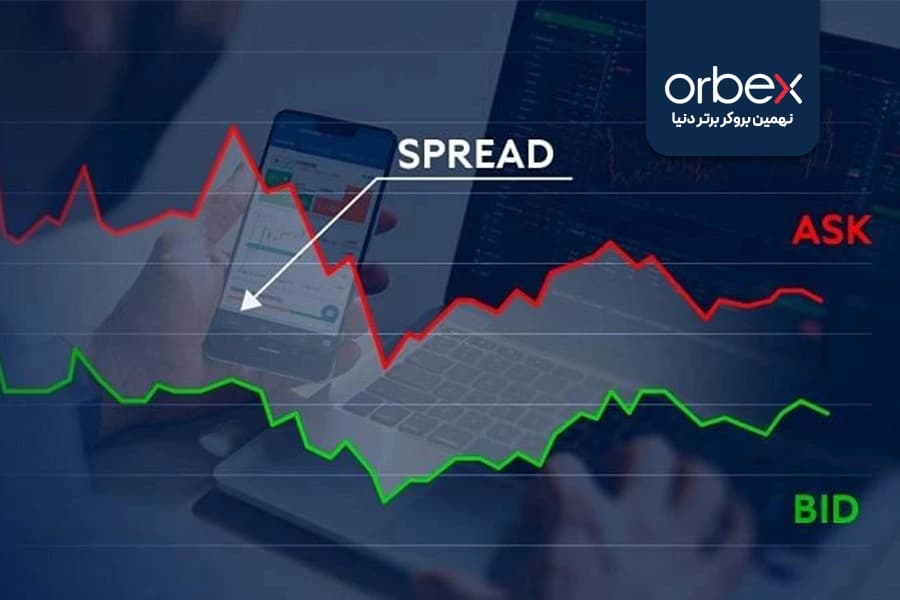 orbex
نهمین بروکر برتر دنیا

SPREAD

ASK

BID